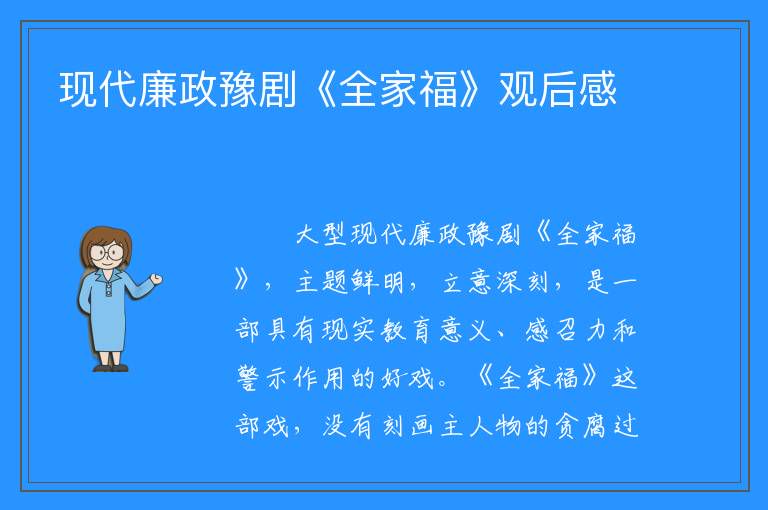 现代廉政豫剧《全家福》观后感

大型现代廉政豫剧《全家福》，主题鲜明，立意深刻，是一部具有现实教育意义、感召力和警示作用的好戏。《全家福》这部戏，没有刻画主人物的贪腐过